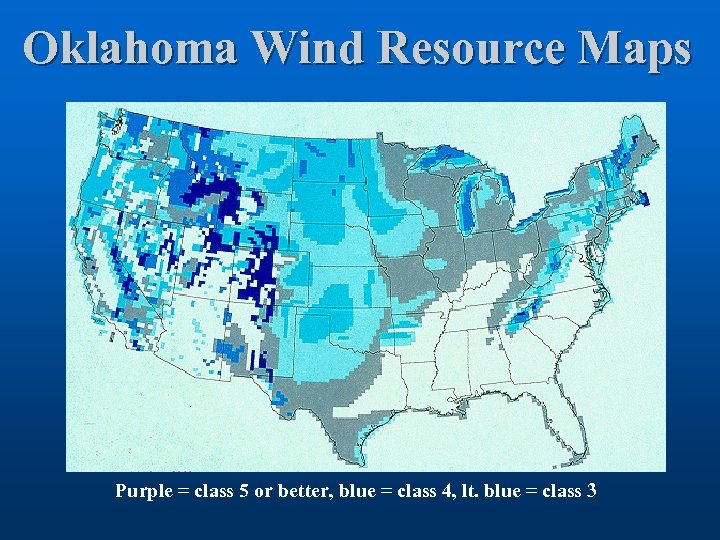 Oklahoma Wind Resource Maps

Purple = class 5 or better, blue = class 4, lt. blue = class 3